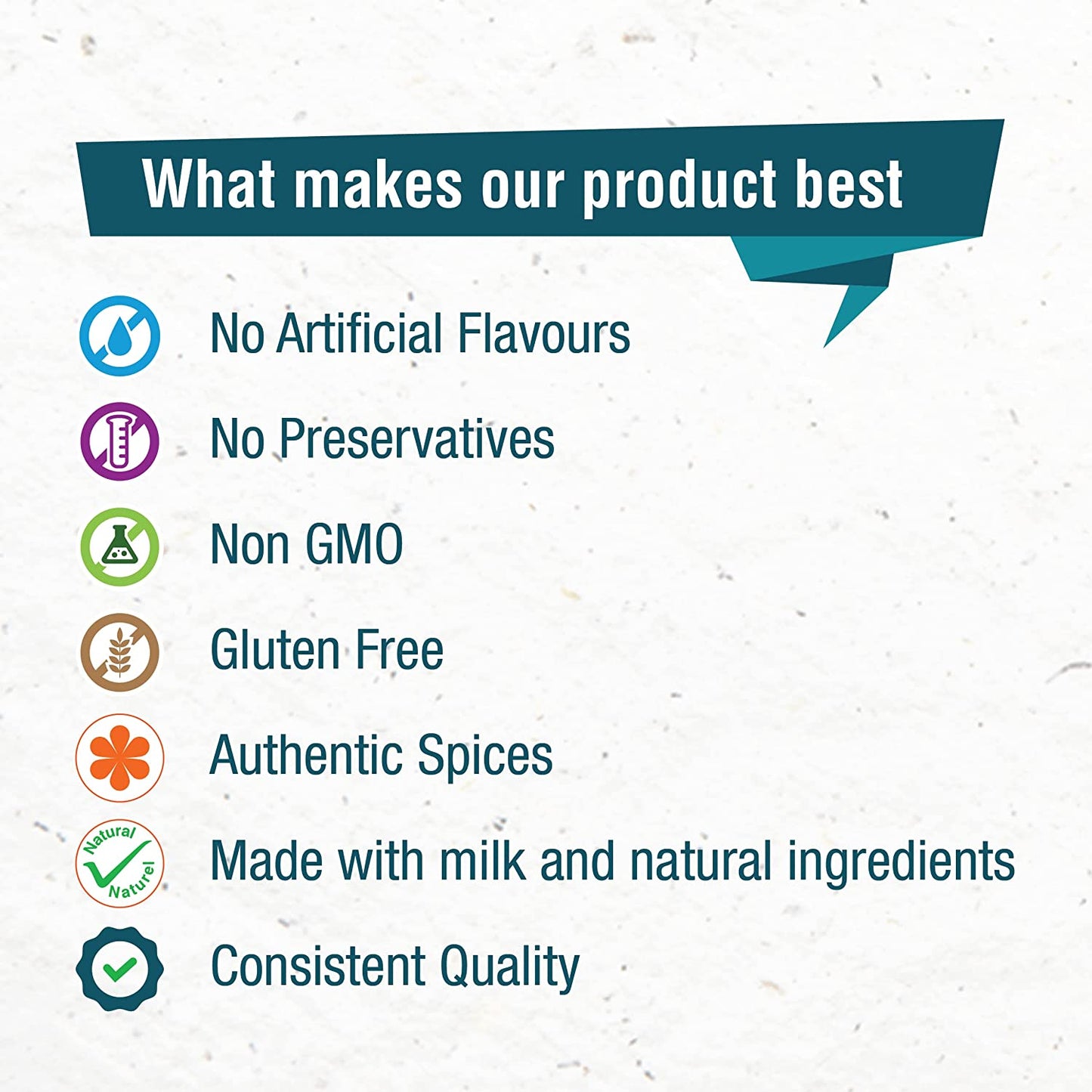 What makes our product best

No Artificial Flavours

No Preservatives

Non GMO

Gluten Free

Authentic Spices

Natural Naturel

Made with milk and natural ingredients

Consistent Quality